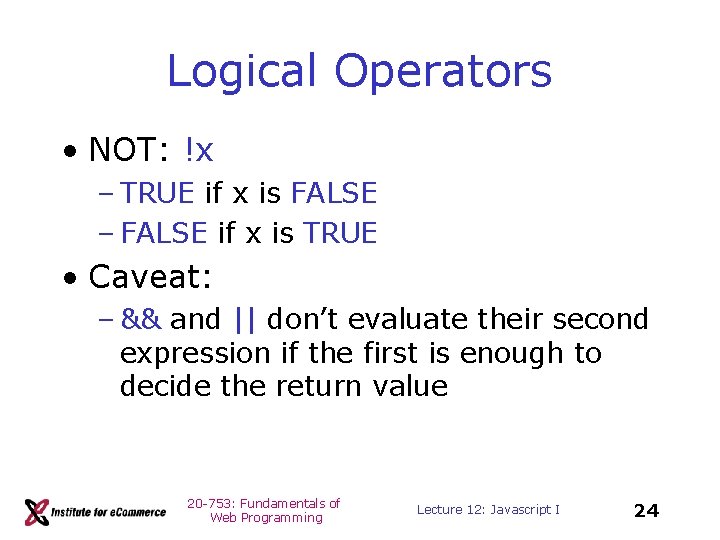 Logical Operators

• NOT: !x
– TRUE if x is FALSE
– FALSE if x is TRUE

• Caveat:
– && and || don't evaluate their second expression if the first is enough to decide the return value

Institute for eCommerce

20-753: Fundamentals of Web Programming

Lecture 12: Javascript I

24